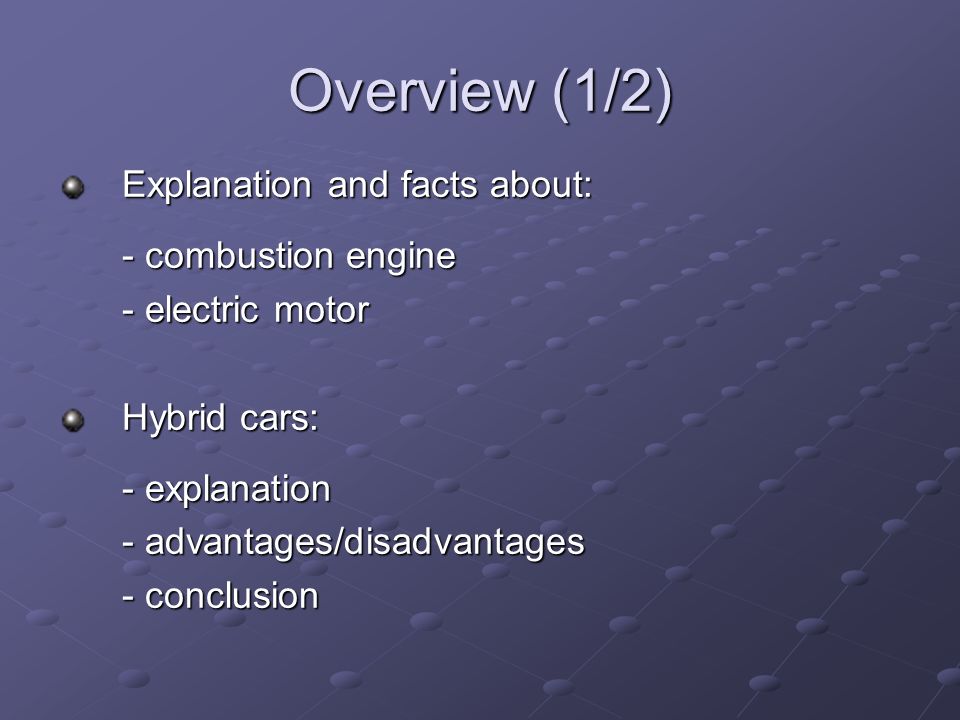 Overview (1/2)

Explanation and facts about:

- combustion engine
- electric motor

Hybrid cars:

- explanation
- advantages/disadvantages
- conclusion